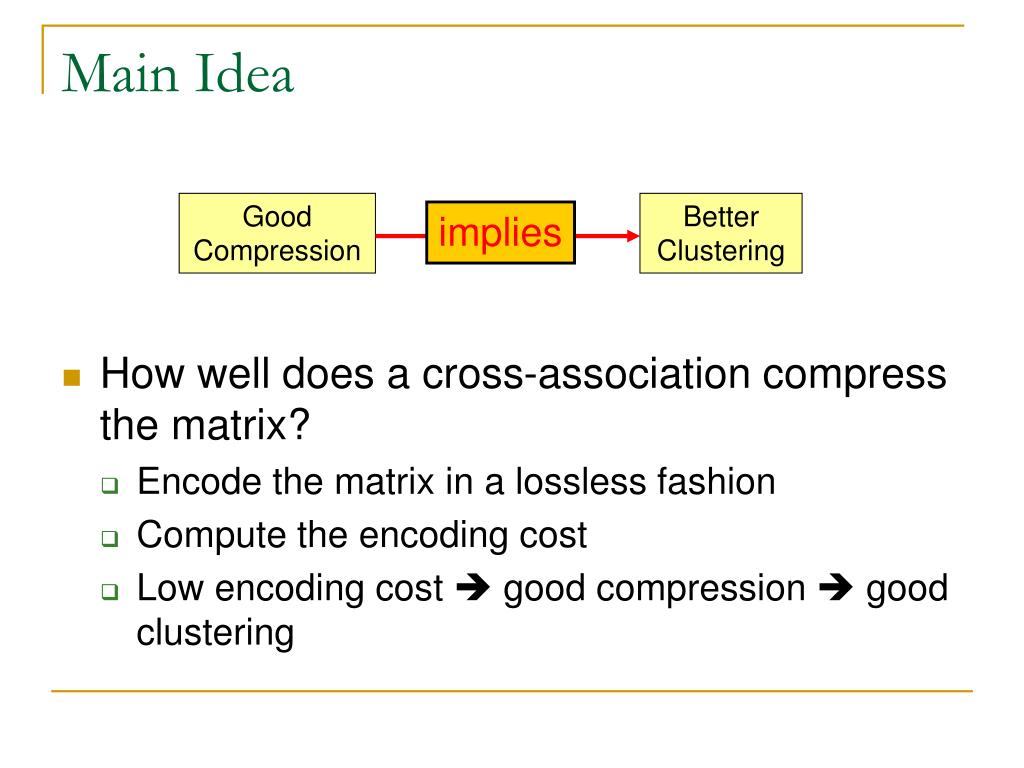 Main Idea

Good Compression

implies

Better Clustering

How well does a cross-association compress the matrix?

Encode the matrix in a lossless fashion

Compute the encoding cost

Low encoding cost ➔ good compression ➔ good clustering